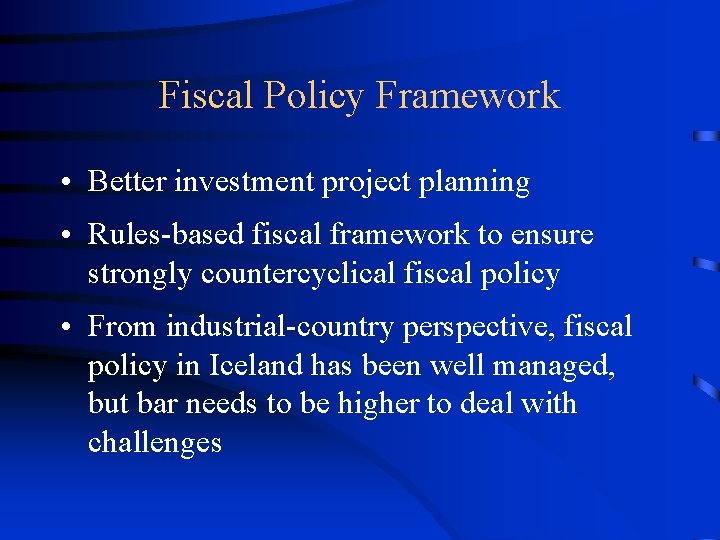 Fiscal Policy Framework

• Better investment project planning

• Rules-based fiscal framework to ensure strongly countercyclical fiscal policy

• From industrial-country perspective, fiscal policy in Iceland has been well managed, but bar needs to be higher to deal with challenges